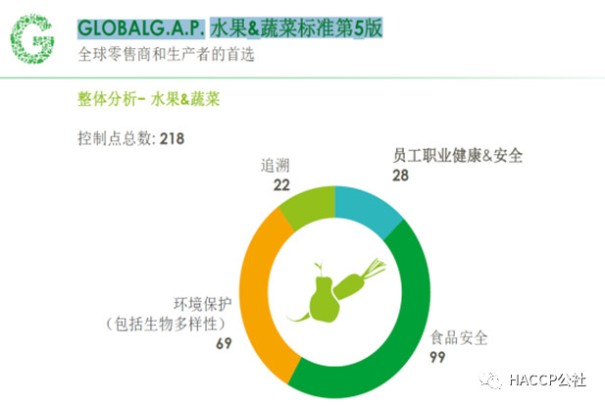 G

GLOBALG.A.P. 水果&蔬菜标准第5版
全球零售商和生产者的首选

整体分析– 水果&蔬菜

控制点总数: 218

追溯
22

员工职业健康&安全
28

环境保护
（包括生物多样性）
69

食品安全
99

HACCP公社